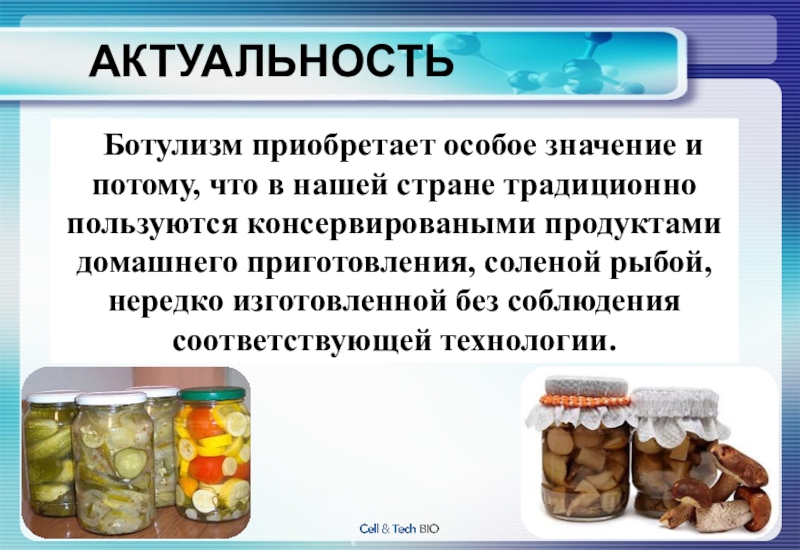 АКТУАЛЬНОСТЬ

Ботулизм приобретает особое значение и потому, что в нашей стране традиционно пользуются консервироваными продуктами домашнего приготовления, соленой рыбой, нередко изготовленной без соблюдения соответствующей технологии.

Cell & Tech BIO